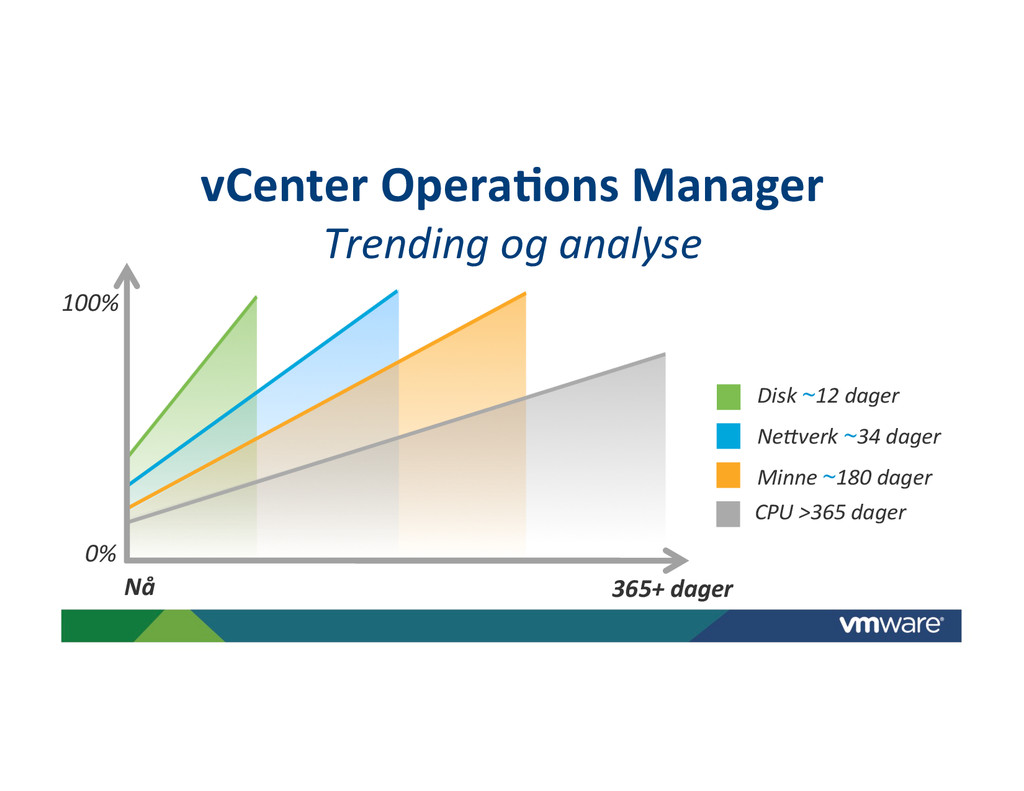 vCenter Operations Manager
Trending og analyse

100%
0%
Nå
365+ dager

Disk ~12 dager
Nettverk ~34 dager
Minne ~180 dager
CPU >365 dager

vmware®